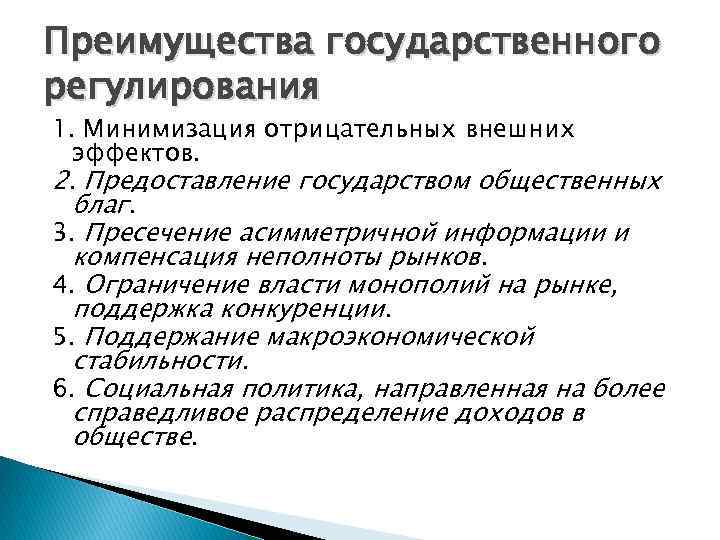 Преимущества государственного регулирования

1. Минимизация отрицательных внешних эффектов.
2. Предоставление государством общественных благ.
3. Пресечение асимметричной информации и компенсация неполноты рынков.
4. Ограничение власти монополий на рынке, поддержка конкуренции.
5. Поддержание макроэкономической стабильности.
6. Социальная политика, направленная на более справедливое распределение доходов в обществе.